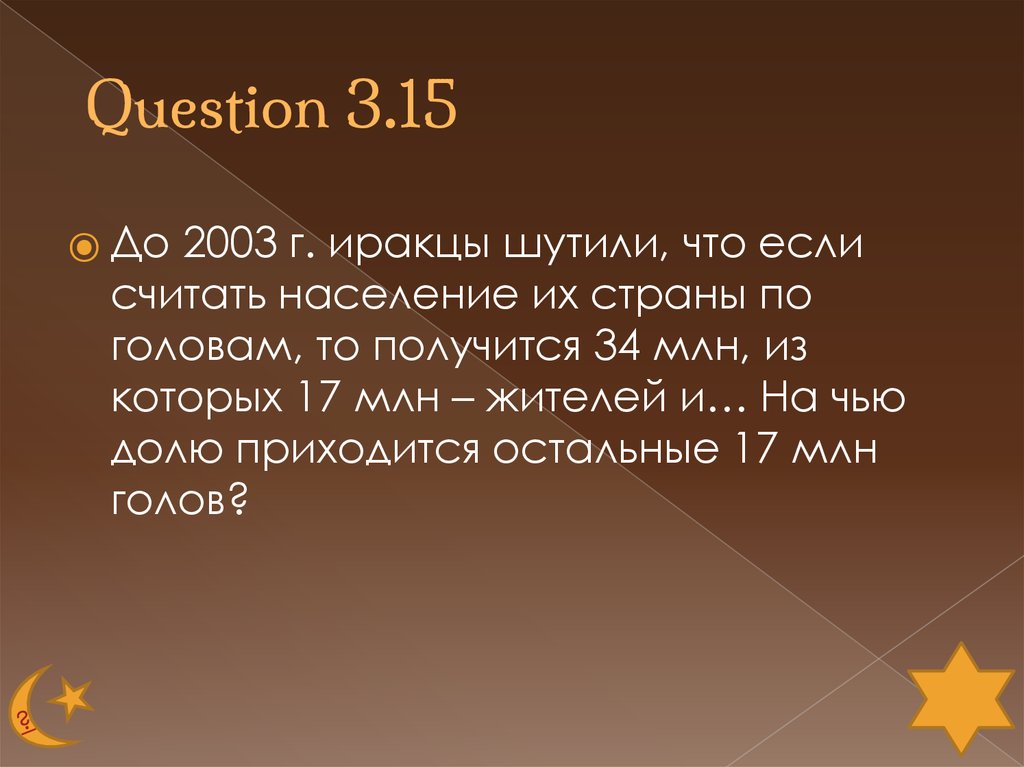 Question 3.15

До 2003 г. иракцы шутили, что если считать население их страны по головам, то получится 34 млн, из которых 17 млн – жителей и… На чью долю приходится остальные 17 млн голов?